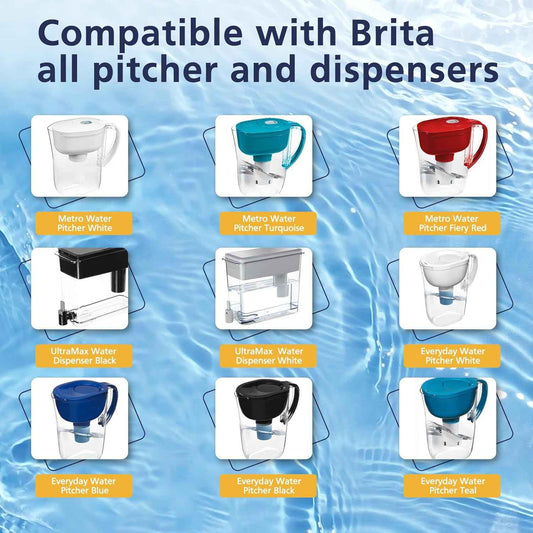 Compatible with Brita all pitcher and dispensers

Metro Water Pitcher White

Metro Water Pitcher Turquoise

Metro Water Pitcher Fiery Red

UltraMax Water Dispenser Black

UltraMax Water Dispenser White

Everyday Water Pitcher White

Everyday Water Pitcher Blue

Everyday Water Pitcher Black

Everyday Water Pitcher Teal